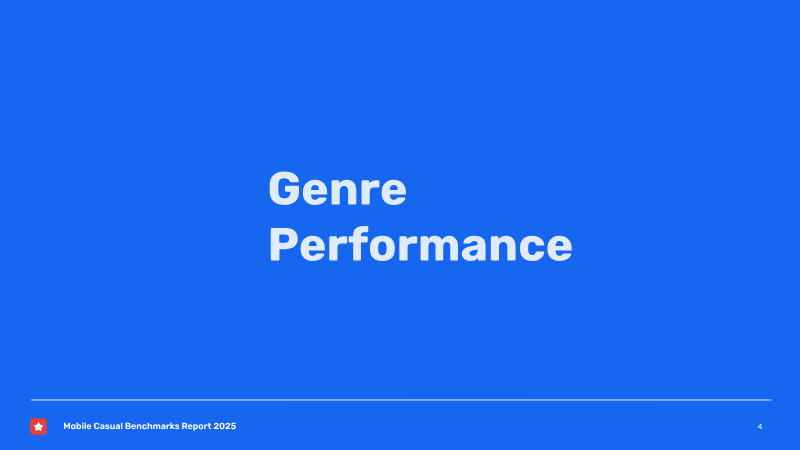 Genre
Performance

Mobile Casual Benchmarks Report 2025

4